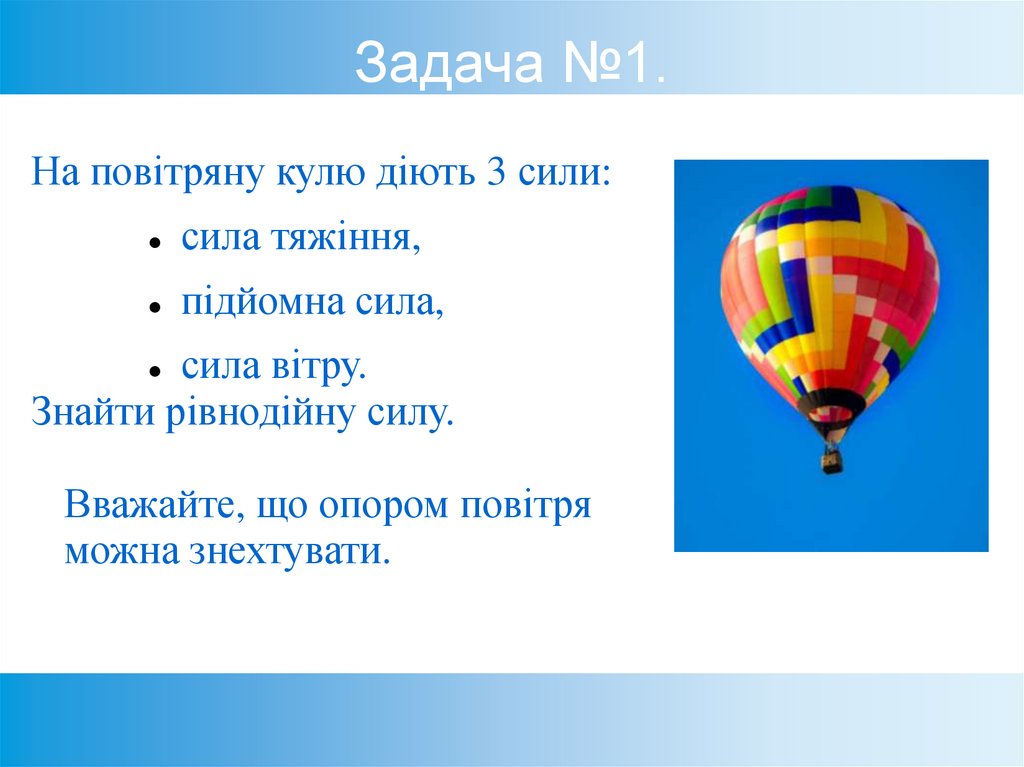 Задача №1.

На повітряну кулю діють 3 сили:

- сила тяжіння,
- підйомна сила,
- сила вітру.

Знайти рівнодійну силу.

Вважайте, що опором повітря можна знехтувати.